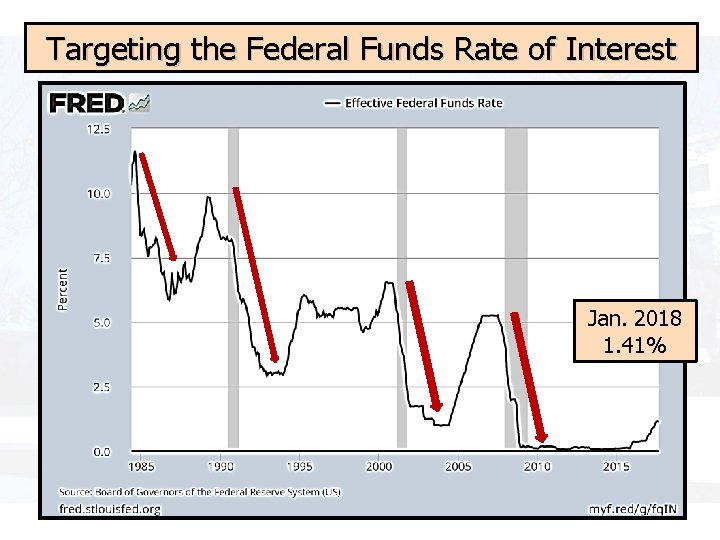 Targeting the Federal Funds Rate of Interest

FRED

— Effective Federal Funds Rate

12.5
10.0
7.5
5.0
2.5
0.0

Percent

1985 1990 1995 2000 2005 2010 2015

Jan. 2018
1.41%

Source: Board of Governors of the Federal Reserve System (US)

fred.stlouisfed.org

myf.red/g/fqIN